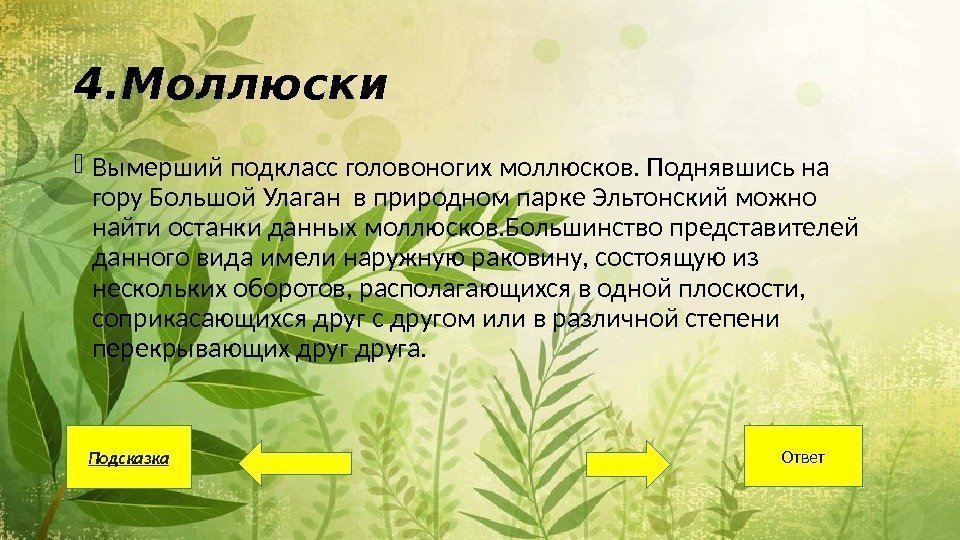 4.Моллюски

Вымерший подкласс головоногих моллюсков. Поднявшись на гору Большой Улаган в природном парке Эльтонский можно найти останки данных моллюсков.Большинство представителей данного вида имели наружную раковину, состоящую из нескольких оборотов, располагающихся в одной плоскости, соприкасающихся друг с другом или в различной степени перекрывающих друг друга.

Подсказка

Ответ